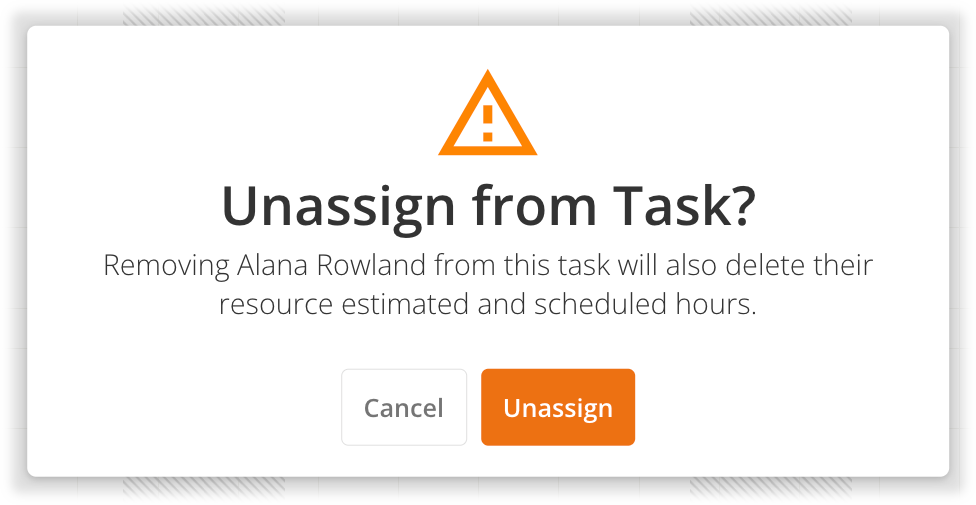 Unassign from Task?

Removing Alana Rowland from this task will also delete their resource estimated and scheduled hours.

Cancel

Unassign